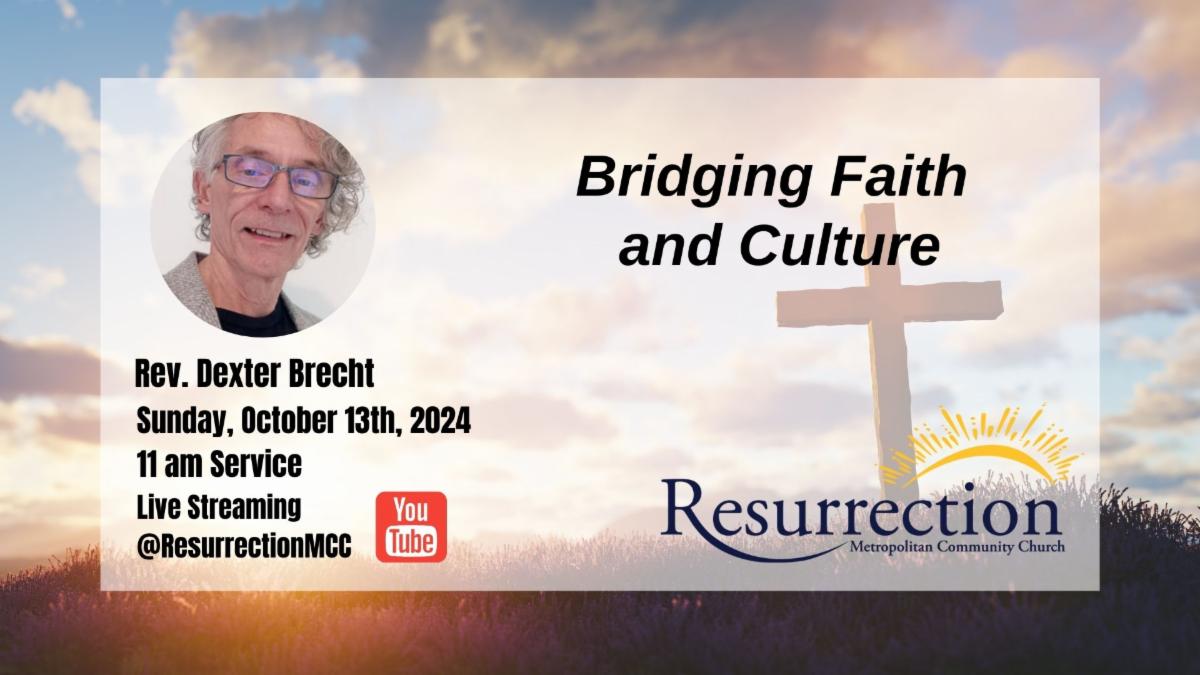 Bridging Faith and Culture

Rev. Dexter Brecht
Sunday, October 13th, 2024
11 am Service
Live Streaming
@ResurrectionMCC

You Tube

Resurrection
Metropolitan Community Church